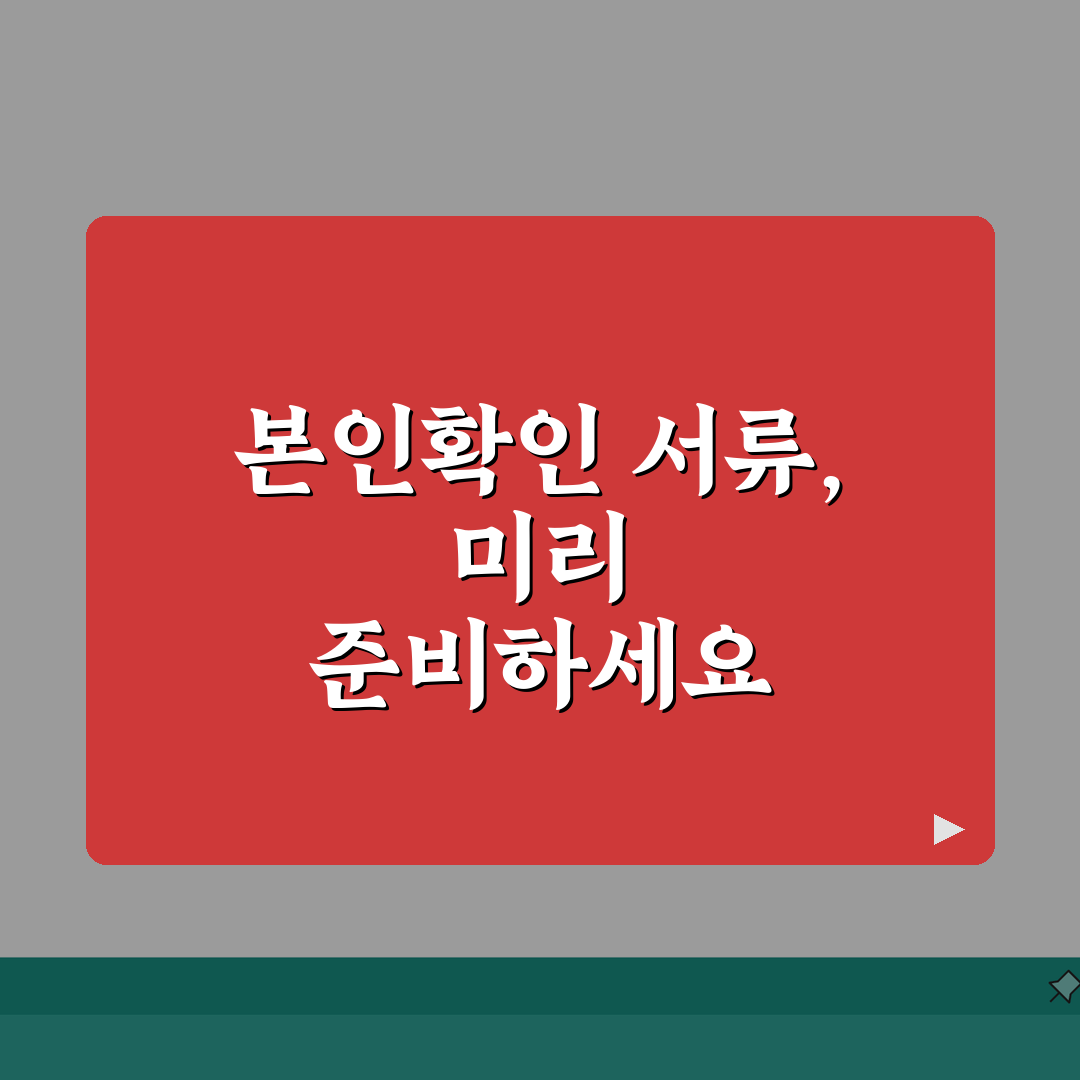 본인확인 서류,
미리
준비하세요